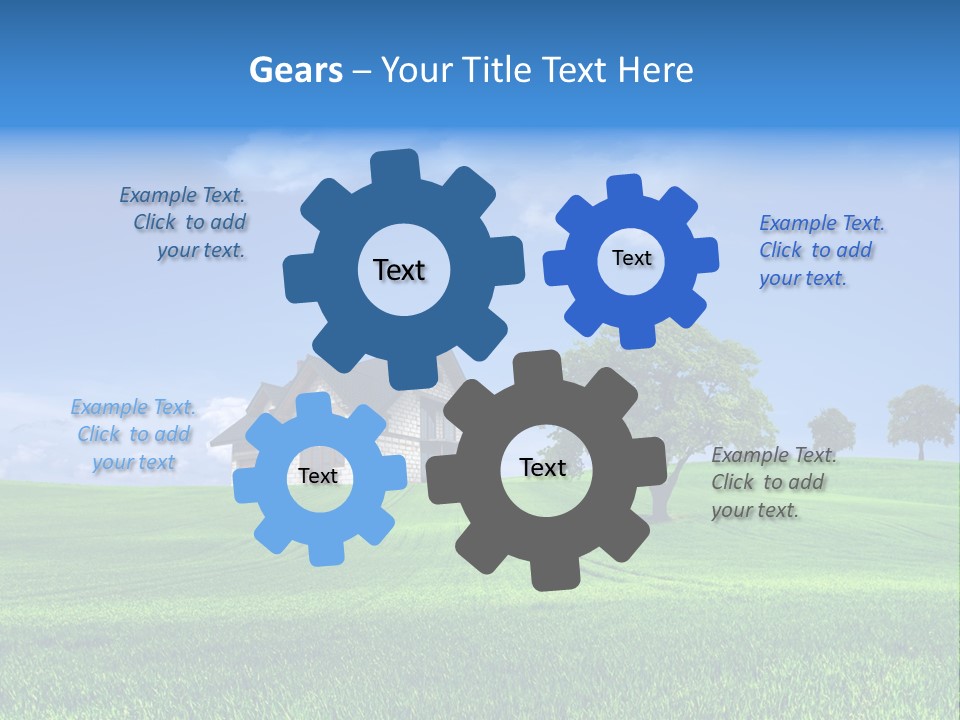 Gears – Your Title Text Here

Example Text. Click to add your text.

Text

Text

Example Text. Click to add your text.

Example Text. Click to add your text

Text

Text

Example Text. Click to add your text.